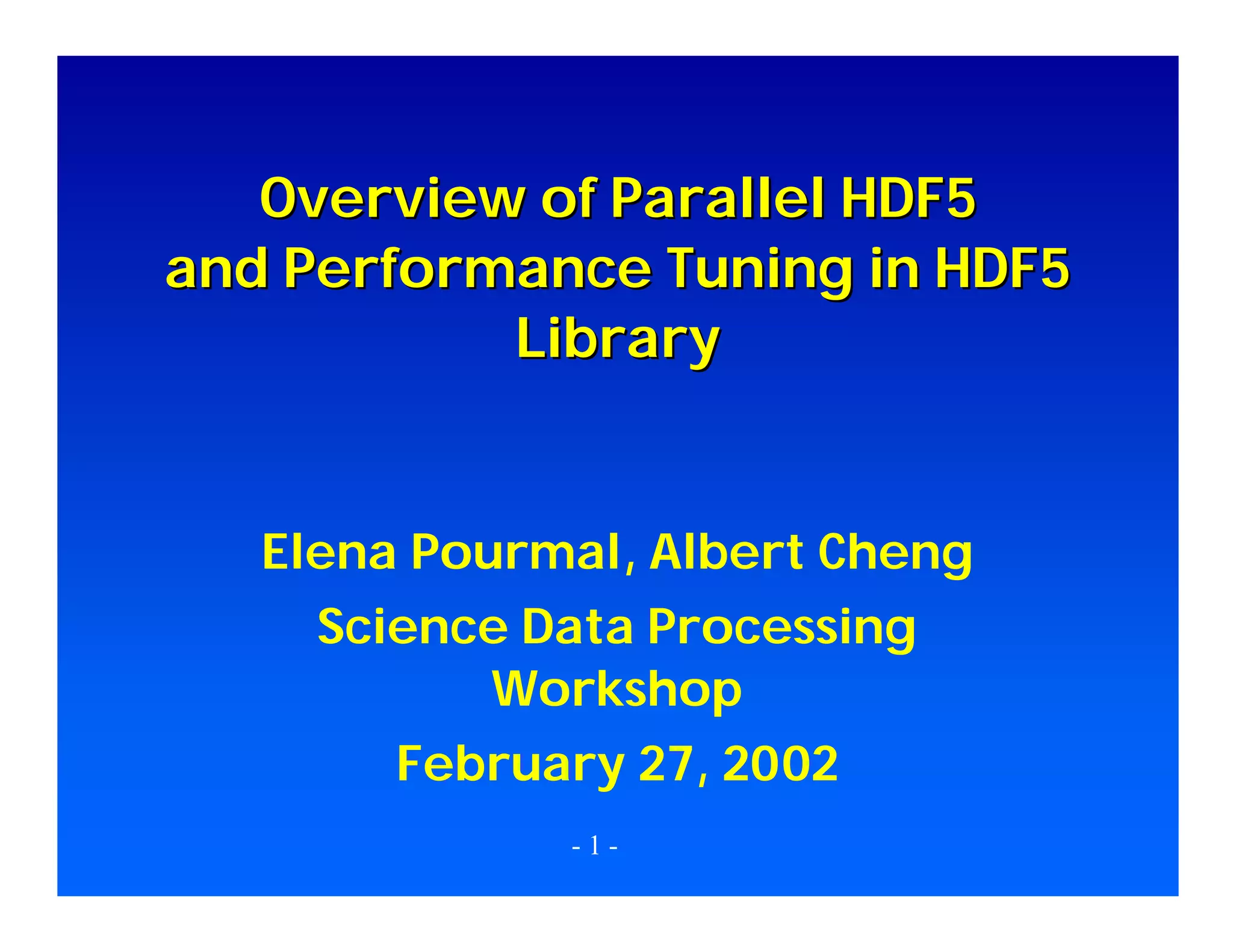 Overview of Parallel HDF5 and Performance Tuning in HDF5 Library

Elena Pourmal, Albert Cheng

Science Data Processing Workshop

February 27, 2002

- 1 -